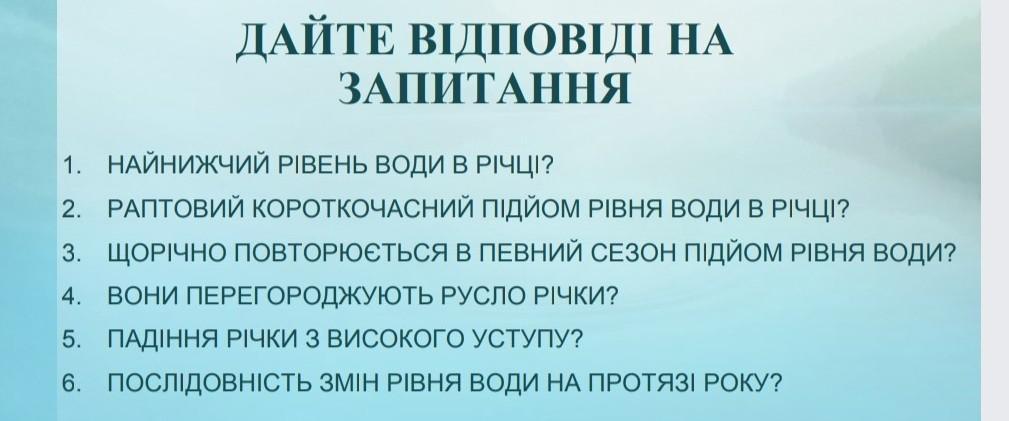 ДАЙТЕ ВІДПОВІДІ НА ЗАПИТАННЯ

1. НАЙНИЖЧИЙ РІВЕНЬ ВОДИ В РІЧЦІ?
2. РАПТОВИЙ КОРОТКОЧАСНИЙ ПІДЙОМ РІВНЯ ВОДИ В РІЧЦІ?
3. ЩОРІЧНО ПОВТОРЮЄТЬСЯ В ПЕВНИЙ СЕЗОН ПІДЙОМ РІВНЯ ВОДИ?
4. ВОНИ ПЕРЕГОРОДЖУЮТЬ РУСЛО РІЧКИ?
5. ПАДІННЯ РІЧКИ З ВИСОКОГО УСТУПУ?
6. ПОСЛІДОВНІСТЬ ЗМІН РІВНЯ ВОДИ НА ПРОТЯЗІ РОКУ?